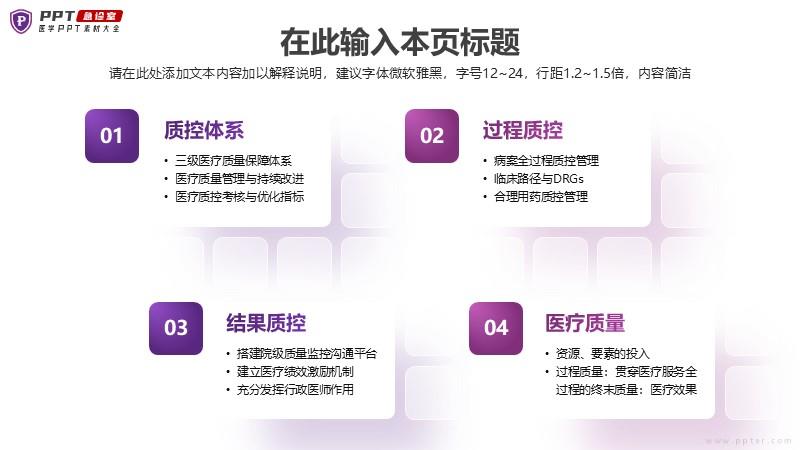 PPT 急诊室
医学PPT素材大全

在此输入本页标题

请在此处添加文本内容加以解释说明，建议字体微软雅黑，字号12~24，行距1.2~1.5倍，内容简洁

01
质控体系
• 三级医疗质量保障体系
• 医疗质量管理与持续改进
• 医疗质控考核与优化指标

02
过程质控
• 病案全过程质控管理
• 临床路径与DRGs
• 合理用药质控管理

03
结果质控
• 搭建院级质量监控沟通平台
• 建立医疗绩效激励机制
• 充分发挥行政医师作用

04
医疗质量
• 资源、要素的投入
• 过程质量：贯穿医疗服务全过程的终末质量：医疗效果

www.ppter.com